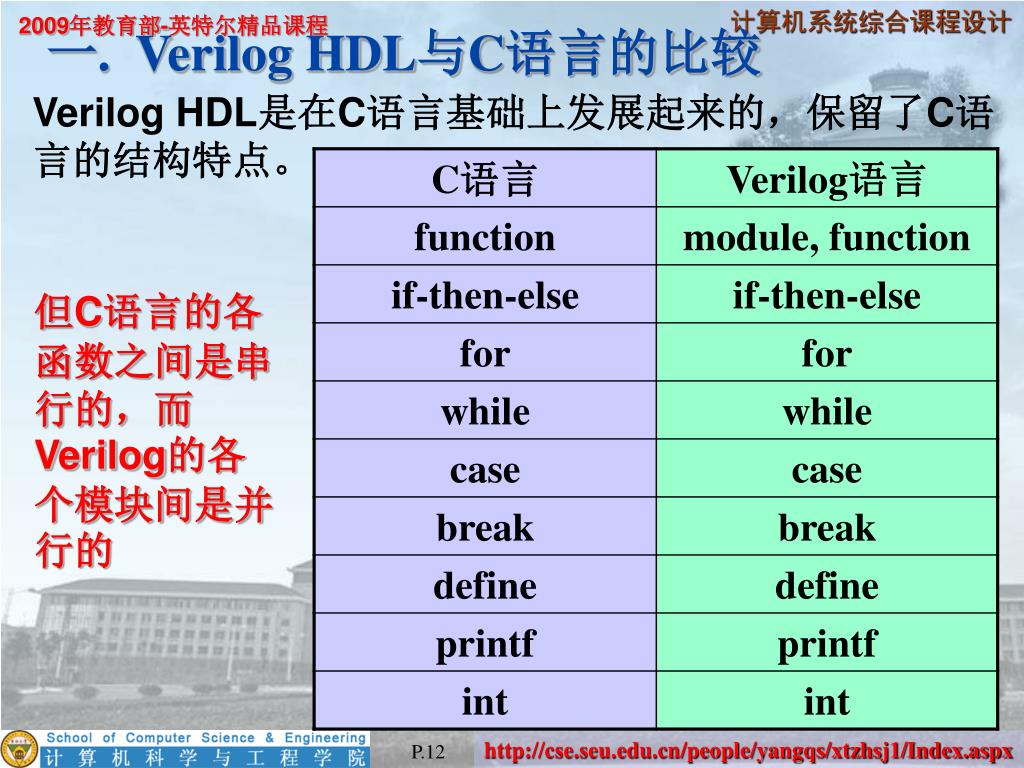 2009年教育部-英特尔精品课程

计算机系统综合课程设计

一. Verilog HDL与C语言的比较

Verilog HDL是在C语言基础上发展起来的，保留了C语言的结构特点。

| C语言 | Verilog语言 |
|---|---|
| function | module, function |
| if-then-else | if-then-else |
| for | for |
| while | while |
| case | case |
| break | break |
| define | define |
| printf | printf |
| int | int |

但C语言的各函数之间是串行的，而Verilog的各个模块间是并行的

School of Computer Science & Engineering
计 算 机 科 学 与 工 程 学 院

P.12

http://cse.seu.edu.cn/people/yangqs/xtzhsj1/Index.aspx